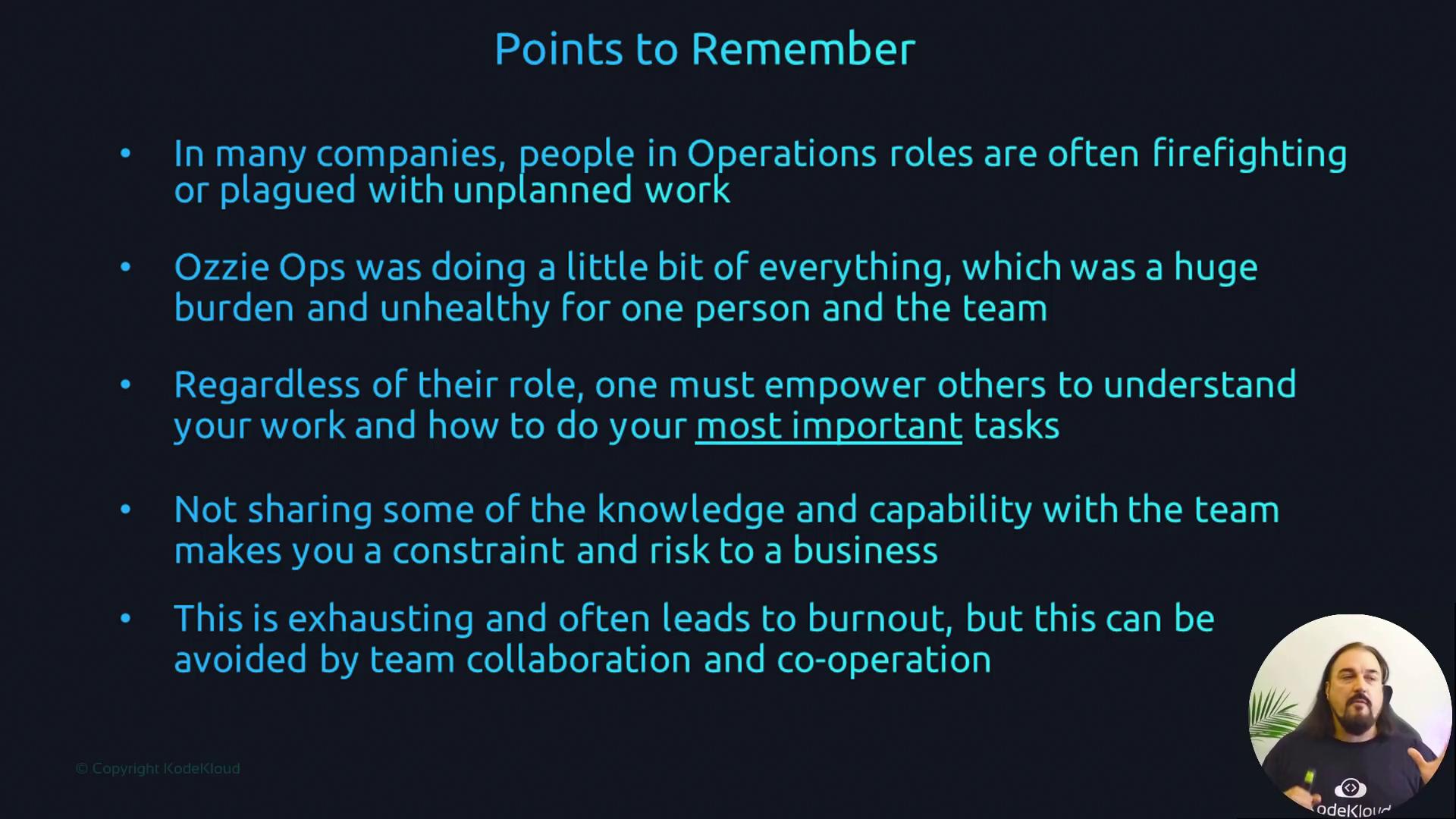 Points to Remember

• In many companies, people in Operations roles are often firefighting or plagued with unplanned work

• Ozzie Ops was doing a little bit of everything, which was a huge burden and unhealthy for one person and the team

• Regardless of their role, one must empower others to understand your work and how to do your most important tasks

• Not sharing some of the knowledge and capability with the team makes you a constraint and risk to a business

• This is exhausting and often leads to burnout, but this can be avoided by team collaboration and co-operation

© Copyright KodeKloud

odeKloud